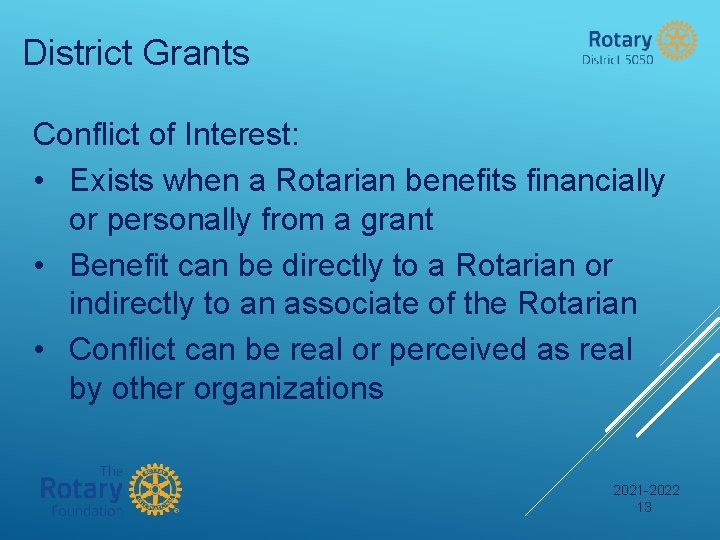 District Grants

Rotary
District 5050

Conflict of Interest:
• Exists when a Rotarian benefits financially or personally from a grant
• Benefit can be directly to a Rotarian or indirectly to an associate of the Rotarian
• Conflict can be real or perceived as real by other organizations

The Rotary Foundation

2021-2022
13